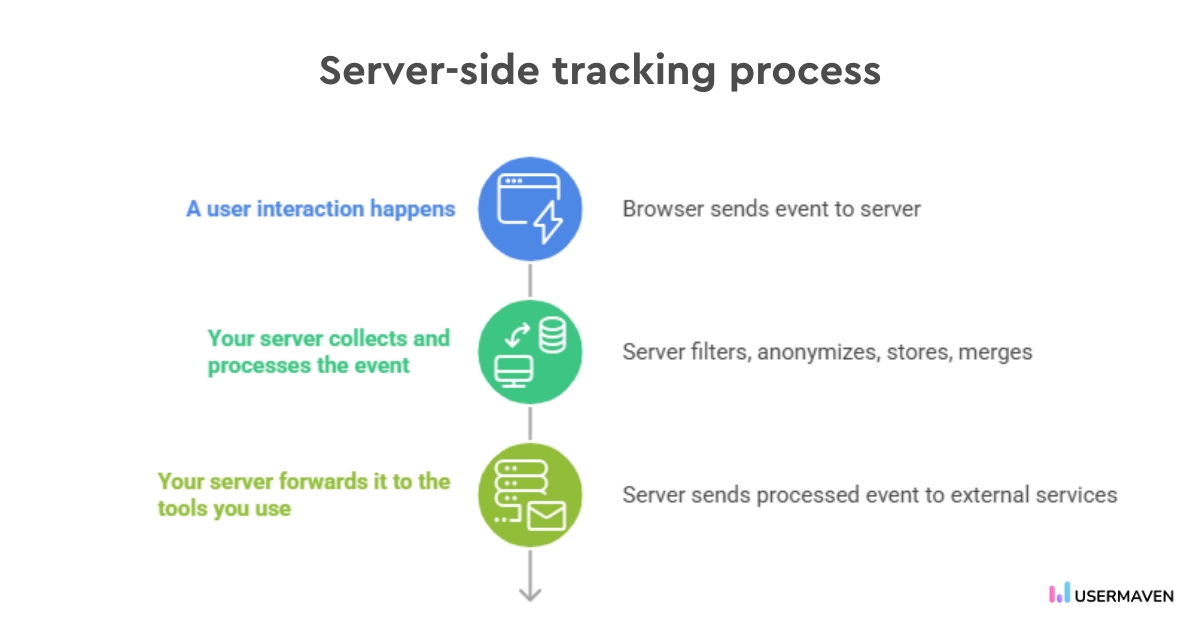 Server-side tracking process

A user interaction happens

Browser sends event to server

Your server collects and processes the event

Server filters, anonymizes, stores, merges

Your server forwards it to the tools you use

Server sends processed event to external services

USERMAVEN